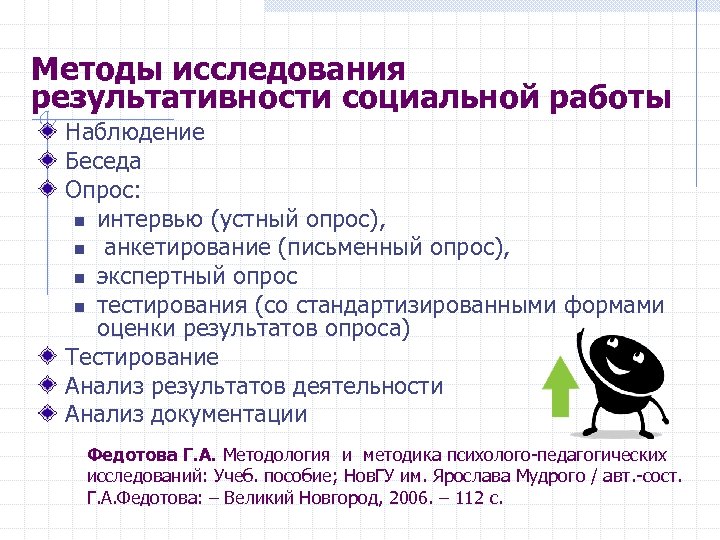 Методы исследования результативности социальной работы

Наблюдение

Беседа

Опрос:

интервью (устный опрос),

анкетирование (письменный опрос),

экспертный опрос

тестирования (со стандартизированными формами оценки результатов опроса)

Тестирование

Анализ результатов деятельности

Анализ документации

Федотова Г.А. Методология и методика психолого-педагогических исследований: Учеб. пособие; НовГУ им. Ярослава Мудрого / авт.-сост. Г.А.Федотова: – Великий Новгород, 2006. – 112 с.